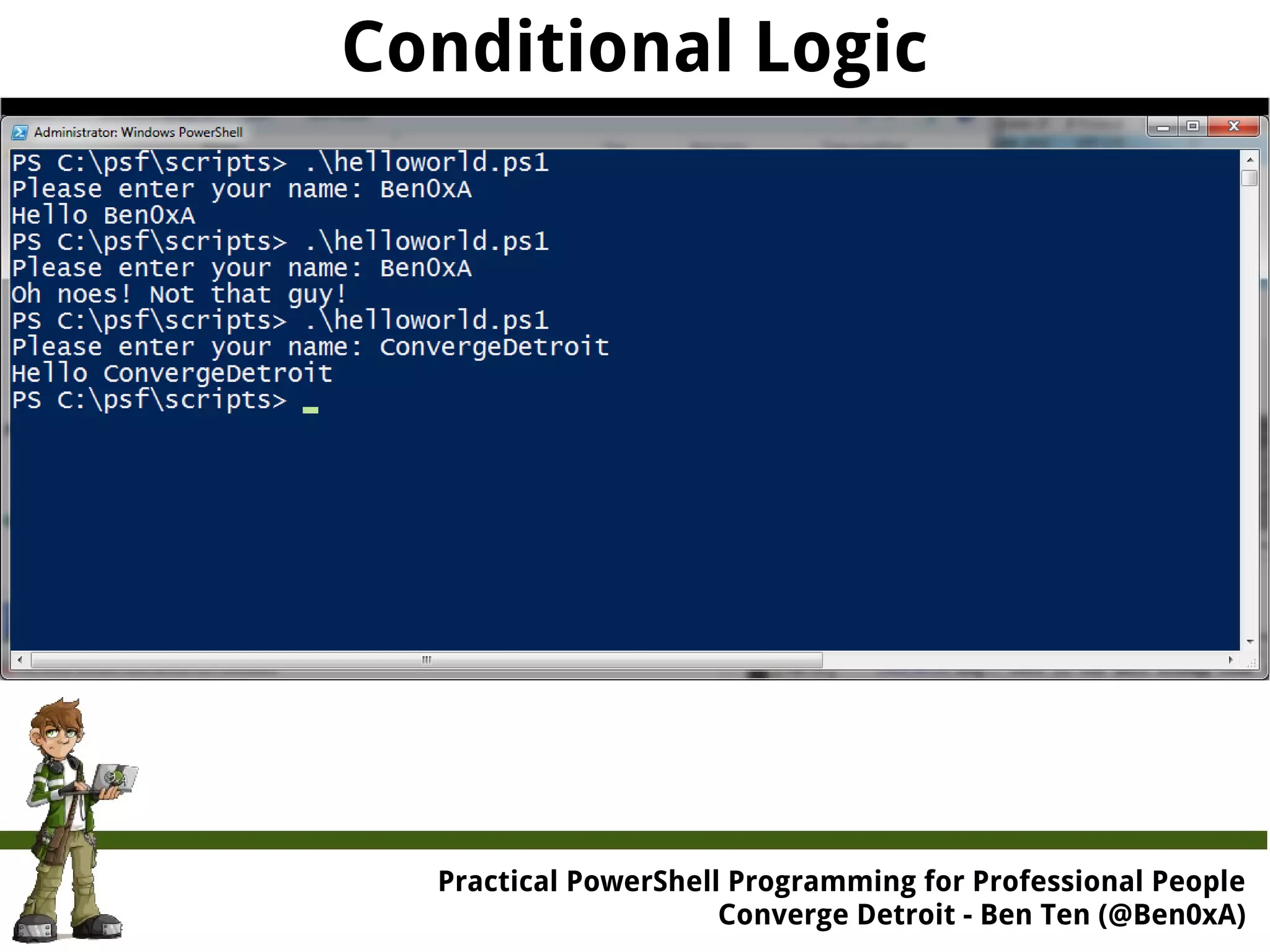 Conditional Logic

Administrator: Windows PowerShell

PS C:\psf\scripts> .\helloworld.ps1
Please enter your name: Ben0xA
Hello Ben0xA
PS C:\psf\scripts> .\helloworld.ps1
Please enter your name: Ben0xA
Oh noes! Not that guy!
PS C:\psf\scripts> .\helloworld.ps1
Please enter your name: ConvergeDetroit
Hello ConvergeDetroit
PS C:\psf\scripts> _

Practical PowerShell Programming for Professional People
Converge Detroit - Ben Ten (@Ben0xA)